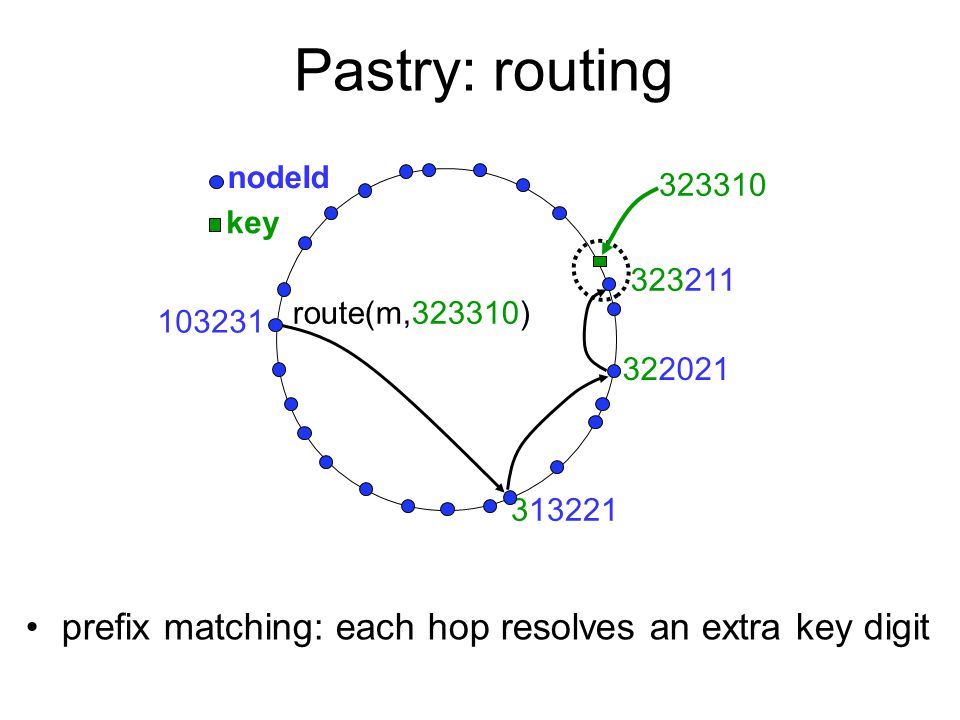 Pastry: routing

nodeId

key

323310

323211

103231

route(m,323310)

322021

313221

• prefix matching: each hop resolves an extra key digit